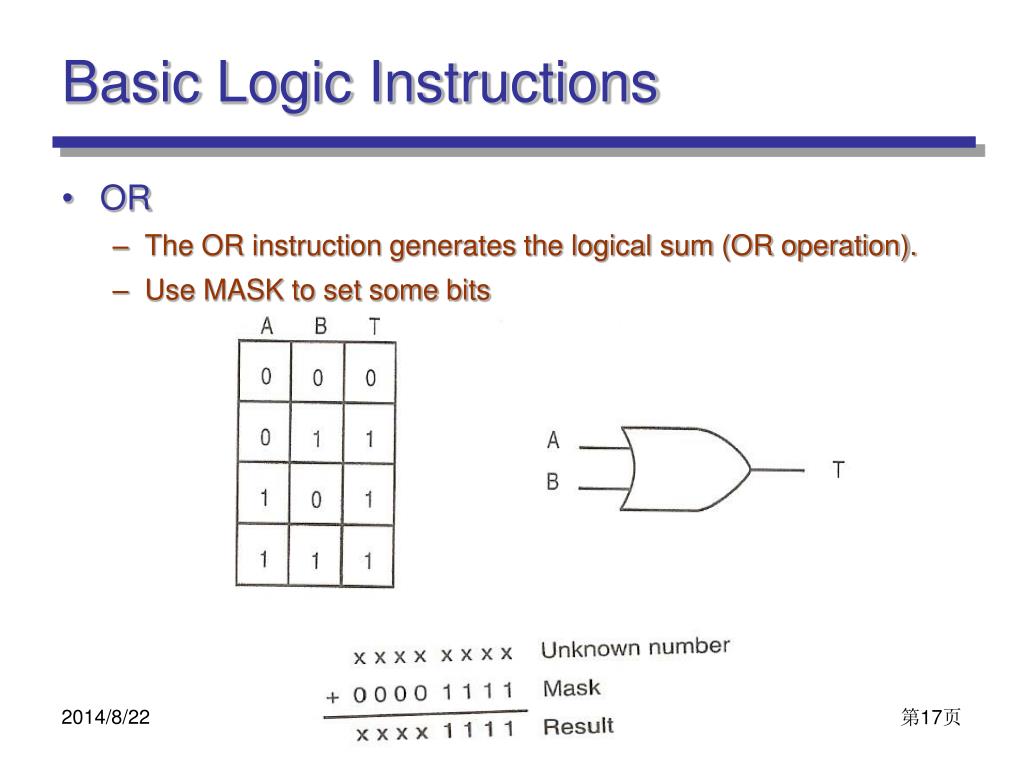 Basic Logic Instructions

• OR
– The OR instruction generates the logical sum (OR operation).
– Use MASK to set some bits

| A | B | T |
|---|---|---|
| 0 | 0 | 0 |
| 0 | 1 | 1 |
| 1 | 0 | 1 |
| 1 | 1 | 1 |

A
B
T

x x x x x x x x Unknown number
+ 0 0 0 0 1 1 1 1 Mask
x x x x 1 1 1 1 Result

2014/8/22

第17页